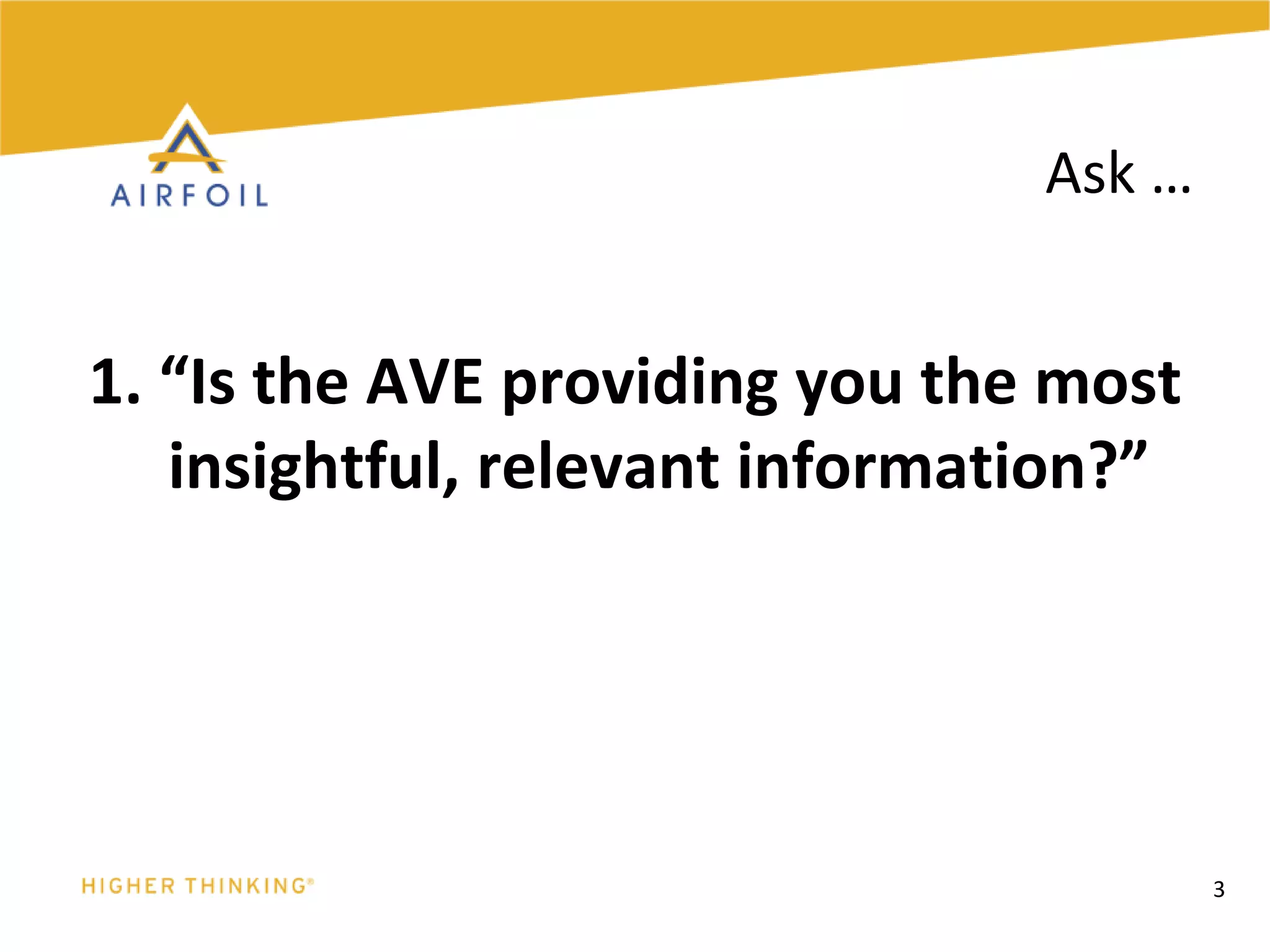 AIRFOIL

Ask …

1. “Is the AVE providing you the most insightful, relevant information?”

HIGHER THINKING®

3